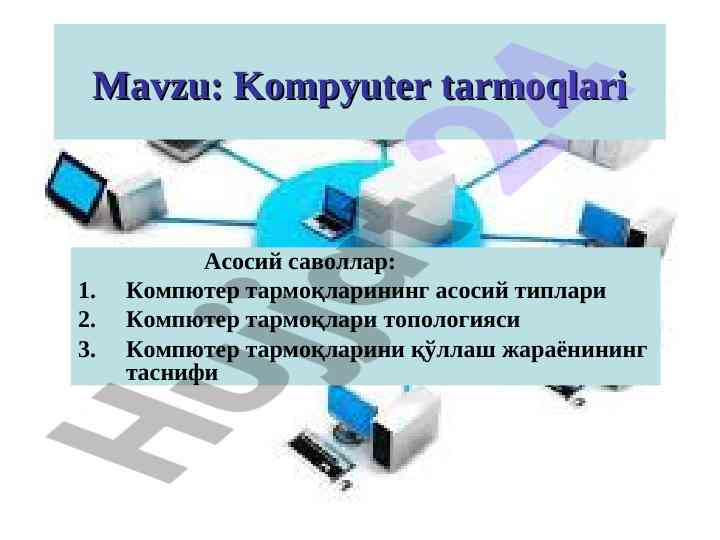 Mavzu: Kompyuter tarmoqlari

Асосий саволлар:

1. Компютер тармоқларининг асосий типлари
2. Компютер тармоқлари топологияси
3. Компютер тармоқларини қўллаш жараёнининг таснифи

Hujjat24